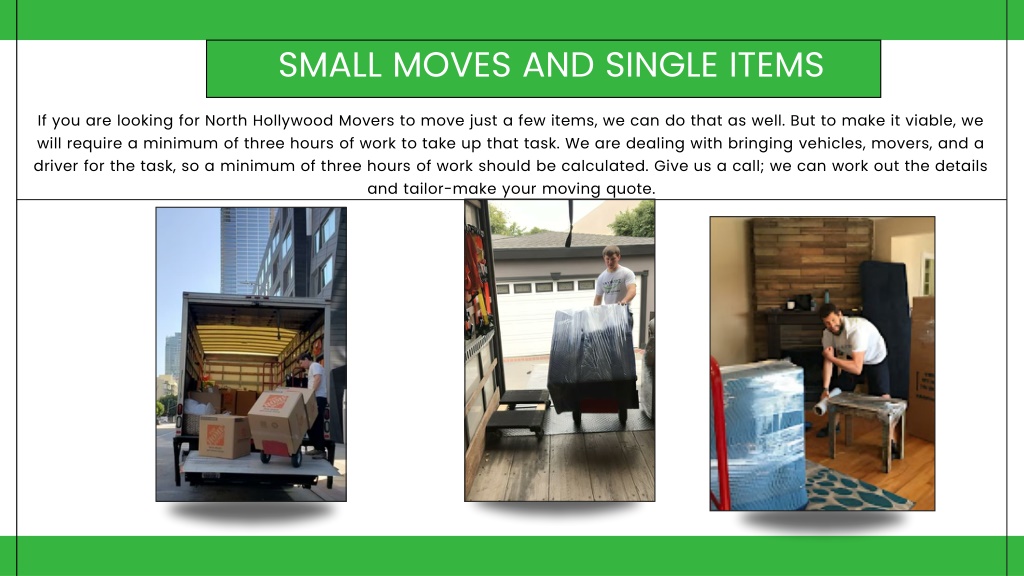 SMALL MOVES AND SINGLE ITEMS

If you are looking for North Hollywood Movers to move just a few items, we can do that as well. But to make it viable, we will require a minimum of three hours of work to take up that task. We are dealing with bringing vehicles, movers, and a driver for the task, so a minimum of three hours of work should be calculated. Give us a call; we can work out the details and tailor-make your moving quote.